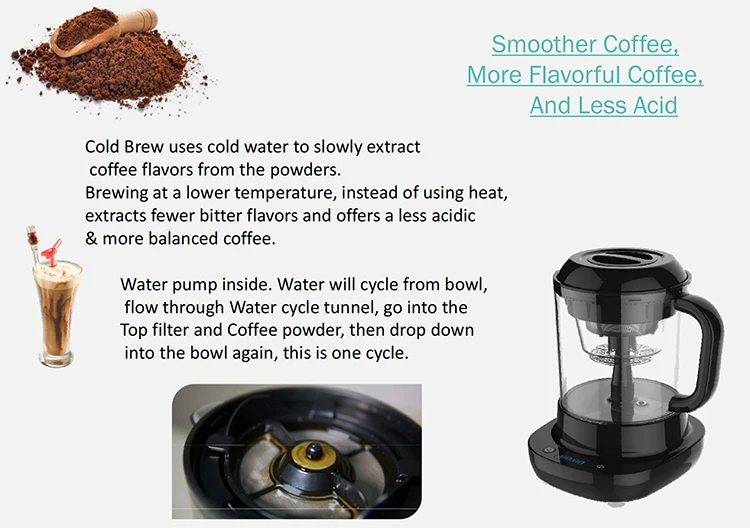 Smoother Coffee,
More Flavorful Coffee,
And Less Acid

Cold Brew uses cold water to slowly extract coffee flavors from the powders.
Brewing at a lower temperature, instead of using heat, extracts fewer bitter flavors and offers a less acidic & more balanced coffee.

Water pump inside. Water will cycle from bowl, flow through Water cycle tunnel, go into the Top filter and Coffee powder, then drop down into the bowl again, this is one cycle.